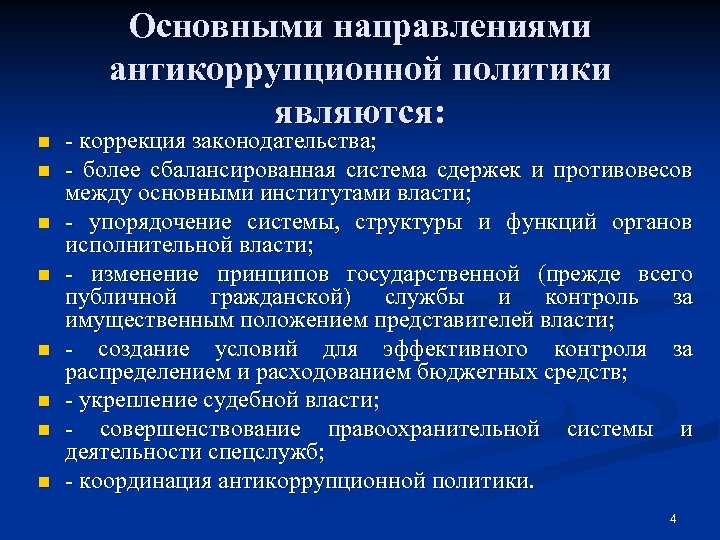 Основными направлениями антикоррупционной политики являются:

- коррекция законодательства;
- более сбалансированная система сдержек и противовесов между основными институтами власти;
- упорядочение системы, структуры и функций органов исполнительной власти;
- изменение принципов государственной (прежде всего публичной гражданской) службы и контроль за имущественным положением представителей власти;
- создание условий для эффективного контроля за распределением и расходованием бюджетных средств;
- укрепление судебной власти;
- совершенствование правоохранительной системы и деятельности спецслужб;
- координация антикоррупционной политики.

4